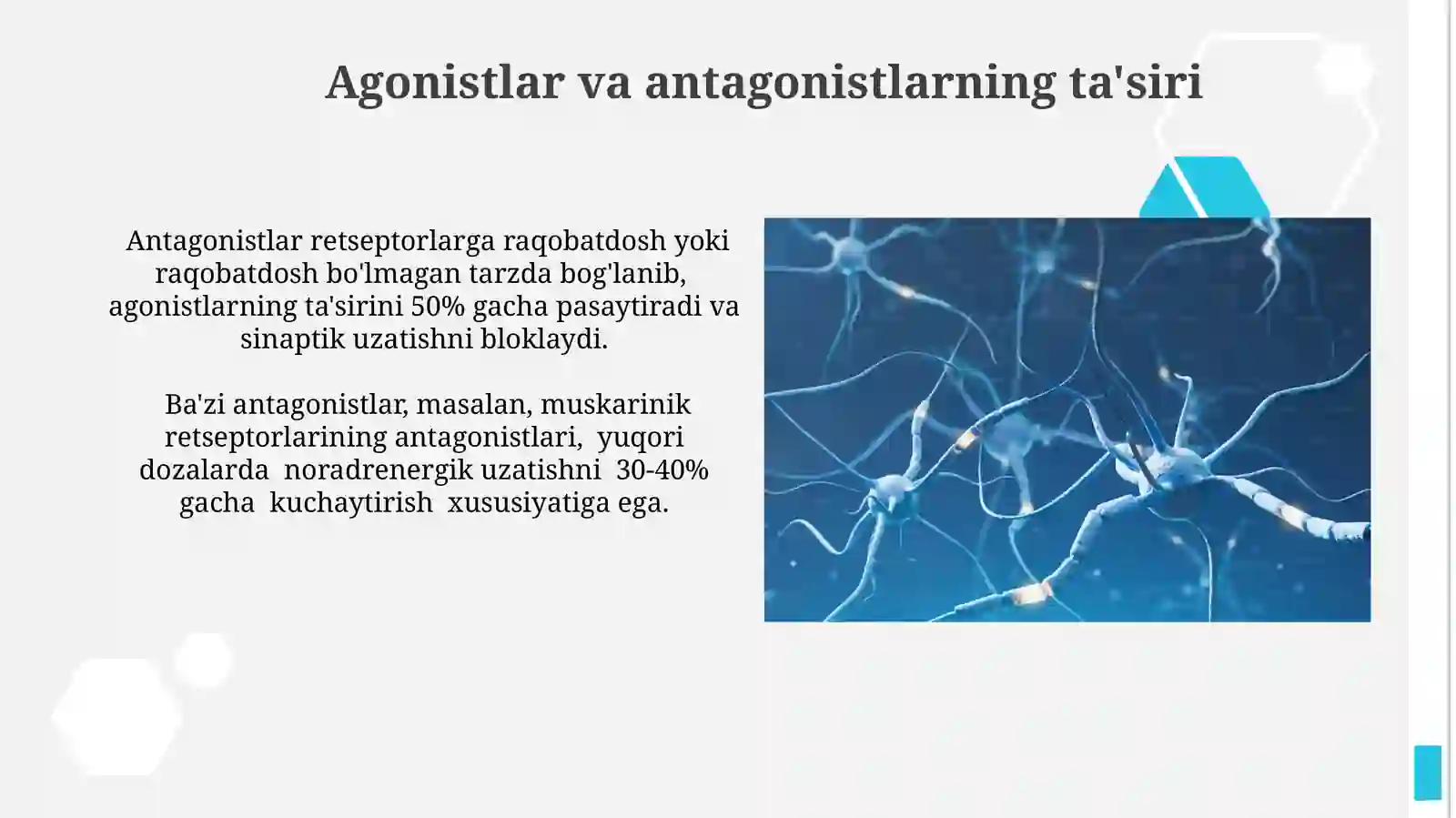 Agonistlar va antagonistlarning ta'siri

Antagonistlar retseptorlarga raqobatdosh yoki raqobatdosh bo'lmagan tarzda bog'lanib, agonistlarning ta'sirini 50% gacha pasaytiradi va sinaptik uzatishni bloklaydi.

Ba'zi antagonistlar, masalan, muskarinik retseptorlarining antagonistlari, yuqori dozalarda noradrenergik uzatishni 30-40% gacha kuchaytirish xususiyatiga ega.